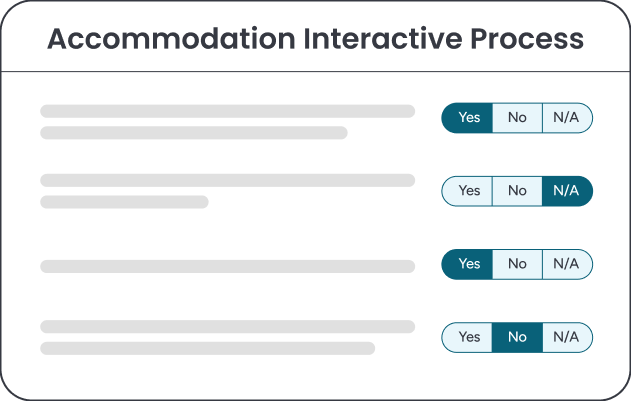 Accommodation Interactive Process

Yes No N/A

Yes No N/A

Yes No N/A

Yes No N/A